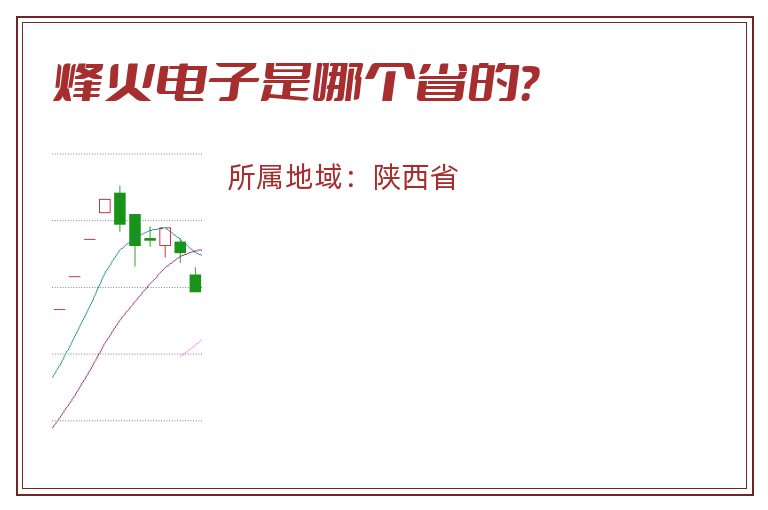 烽火电子是哪个省的?

所属地域：陕西省